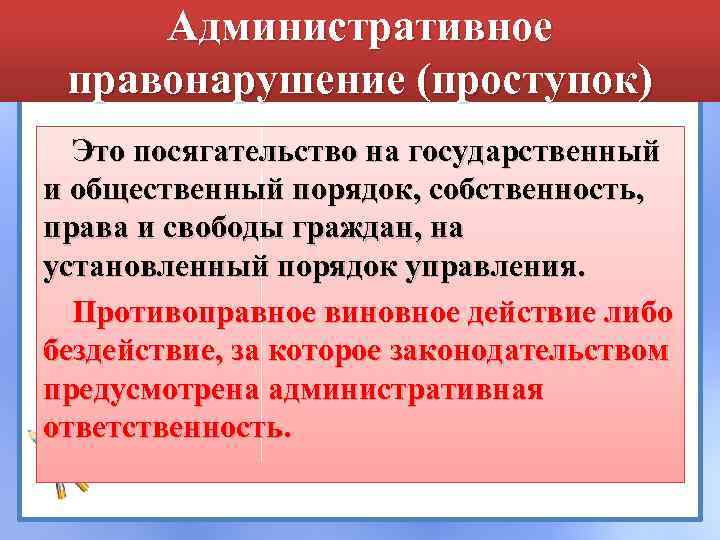 Административное правонарушение (проступок)

Это посягательство на государственный и общественный порядок, собственность, права и свободы граждан, на установленный порядок управления.

Противоправное виновное действие либо бездействие, за которое законодательством предусмотрена административная ответственность.